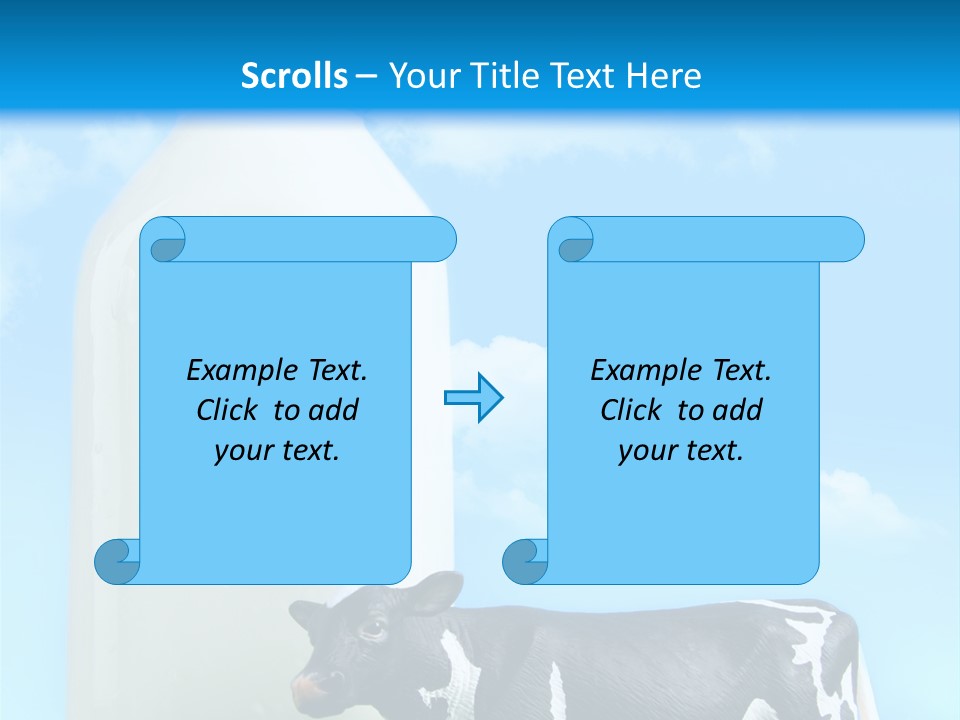 Scrolls – Your Title Text Here

Example Text. Click to add your text.

Example Text. Click to add your text.